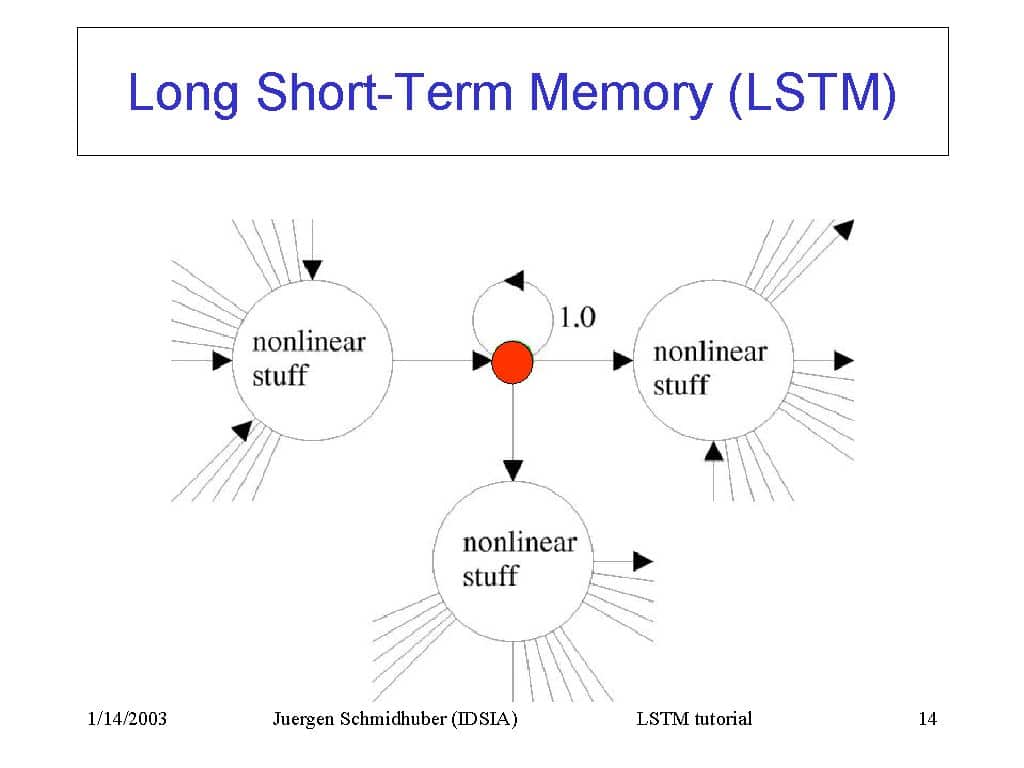 Long Short-Term Memory (LSTM)

nonlinear stuff

1.0

nonlinear stuff

nonlinear stuff

1/14/2003 Juergen Schmidhuber (IDSIA) LSTM tutorial 14